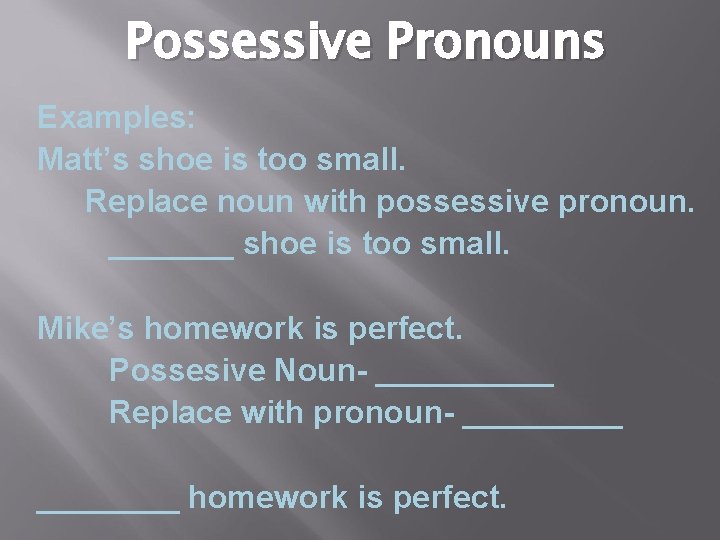 Possessive Pronouns

Examples:
Matt’s shoe is too small.
Replace noun with possessive pronoun.
_______ shoe is too small.

Mike’s homework is perfect.
Possesive Noun- __________
Replace with pronoun- _________

________ homework is perfect.